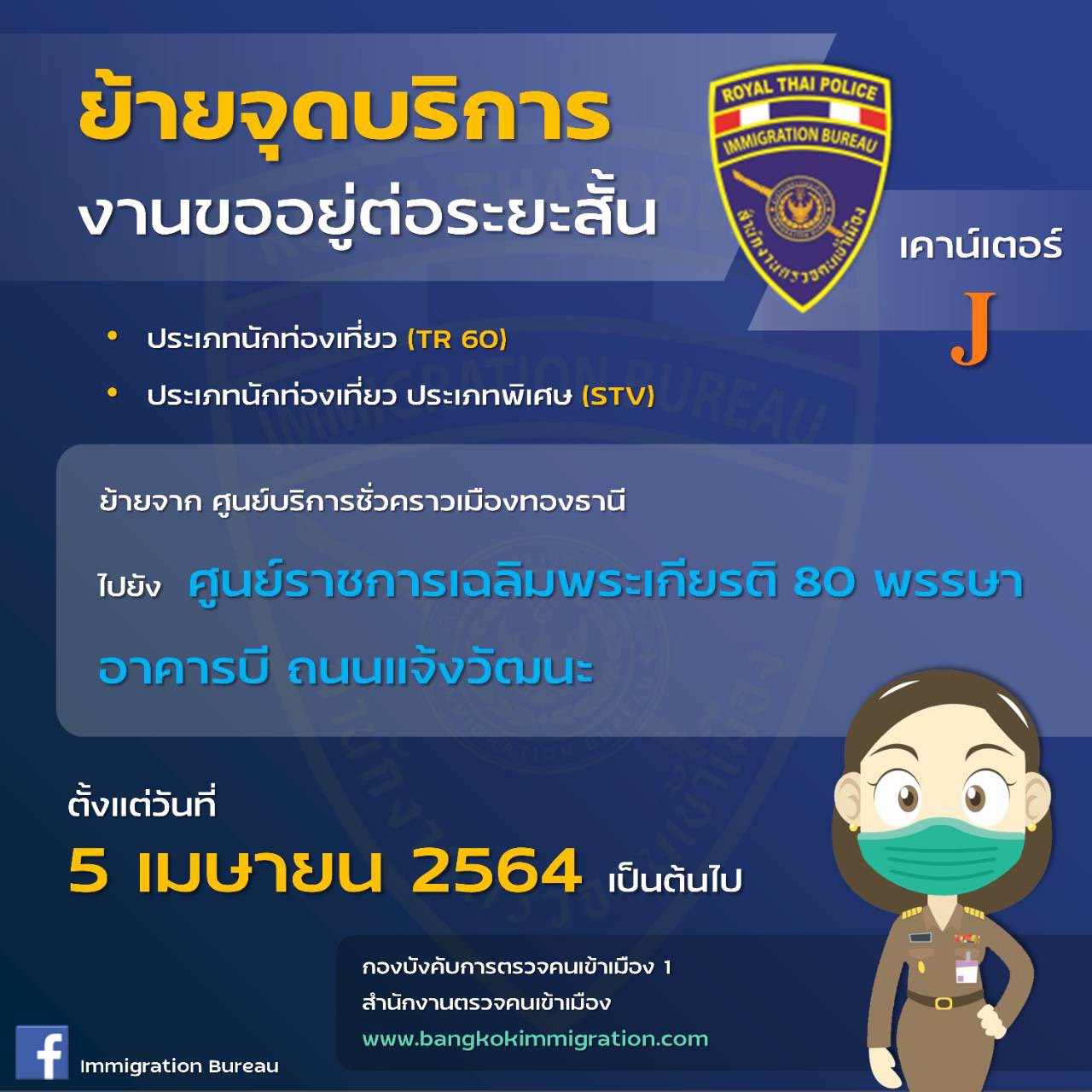 ย้ายจุดบริการ
งานขออยู่ต่อระยะสั้น

ROYAL THAI POLICE
IMMIGRATION BUREAU
สำนักงานตรวจคนเข้าเมือง

เคาน์เตอร์
J

• ประเภทนักท่องเที่ยว (TR 60)
• ประเภทนักท่องเที่ยว ประเภทพิเศษ (STV)

ย้ายจาก ศูนย์บริการชั่วคราวเมืองทองธานี

ไปยัง ศูนย์ราชการเฉลิมพระเกียรติ 80 พรรษา อาคารบี ถนนแจ้งวัฒนะ

ตั้งแต่วันที่
5 เมษายน 2564 เป็นต้นไป

กองบังคับการตรวจคนเข้าเมือง 1
สำนักงานตรวจคนเข้าเมือง
www.bangkokimmigration.com

f
Immigration Bureau